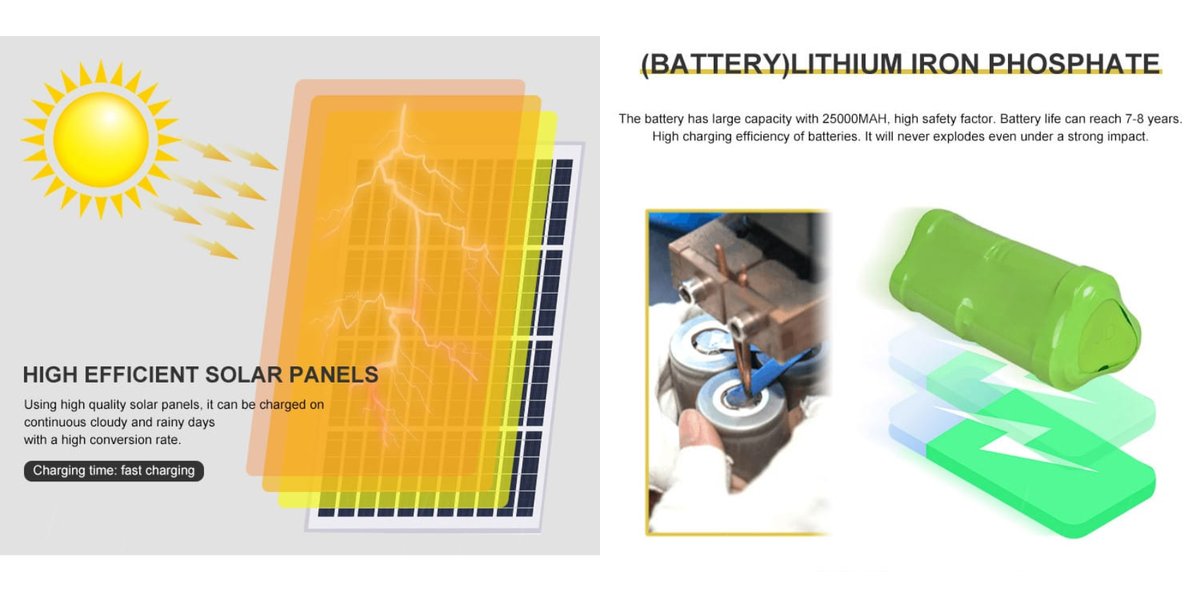 HIGH EFFICIENT SOLAR PANELS

Using high quality solar panels, it can be charged on continuous cloudy and rainy days with a high conversion rate.

Charging time: fast charging

(BATTERY)LITHIUM IRON PHOSPHATE

The battery has large capacity with 25000MAH, high safety factor. Battery life can reach 7-8 years. High charging efficiency of batteries. It will never explodes even under a strong impact.